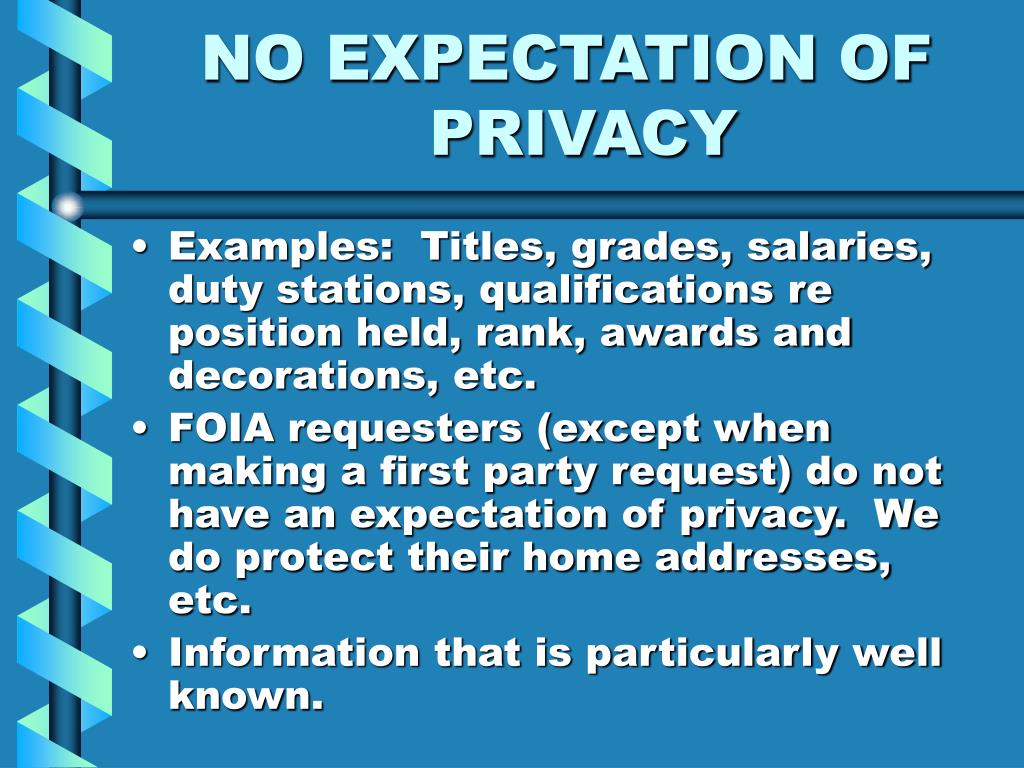 NO EXPECTATION OF PRIVACY

• Examples: Titles, grades, salaries, duty stations, qualifications re position held, rank, awards and decorations, etc.
• FOIA requesters (except when making a first party request) do not have an expectation of privacy. We do protect their home addresses, etc.
• Information that is particularly well known.